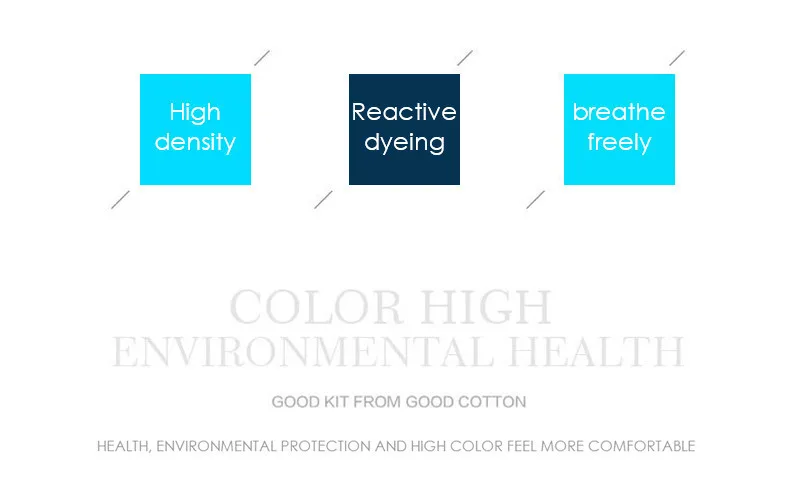 High density

Reactive dyeing

breathe freely

COLOR HIGH
ENVIRONMENTAL HEALTH

GOOD KIT FROM GOOD COTTON

HEALTH, ENVIRONMENTAL PROTECTION AND HIGH COLOR FEEL MORE COMFORTABLE